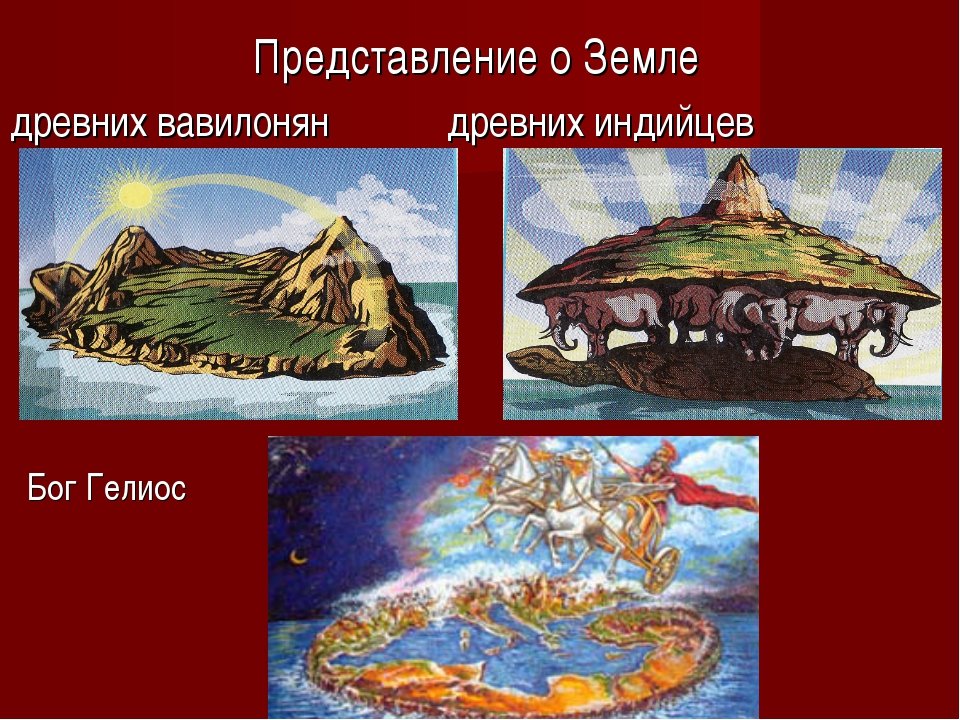 Представление о Земле

древних вавилонян

древних индийцев

Бог Гелиос